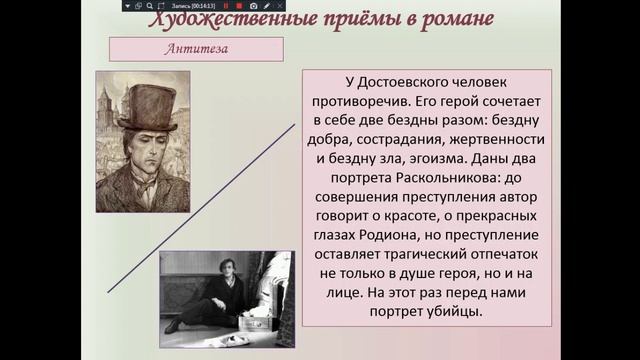 Запись [00:14:13]

Художественные приёмы в романе

Антитеза

У Достоевского человек противоречив. Его герой сочетает в себе две бездны разом: бездну добра, сострадания, жертвенности и бездну зла, эгоизма. Даны два портрета Раскольникова: до совершения преступления автор говорит о красоте, о прекрасных глазах Родиона, но преступление оставляет трагический отпечаток не только в душе героя, но и на лице. На этот раз перед нами портрет убийцы.